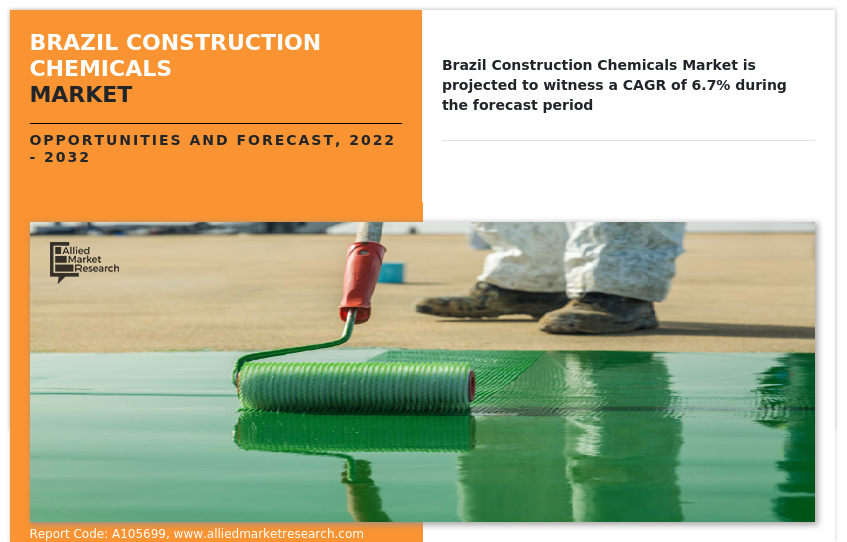 BRAZIL CONSTRUCTION CHEMICALS
MARKET

OPPORTUNITIES AND FORECAST, 2022 - 2032

Brazil Construction Chemicals Market is projected to witness a CAGR of 6.7% during the forecast period

Allied Market Research

Report Code: A105699, www.alliedmarketresearch.com